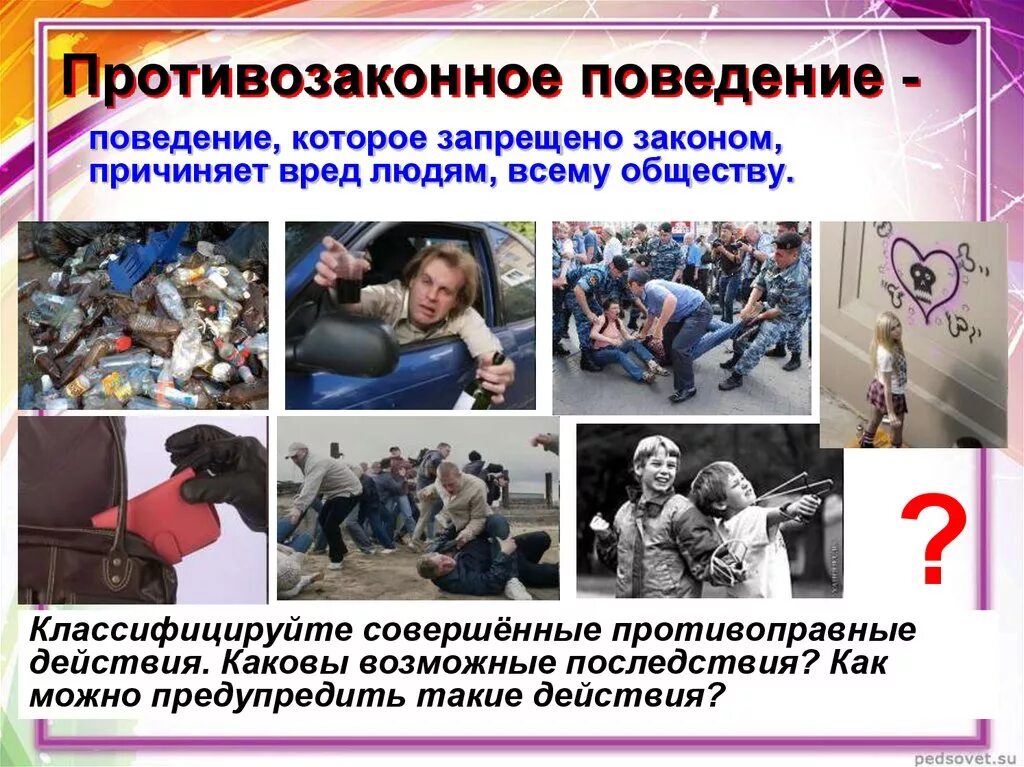 Противозаконное поведение -

поведение, которое запрещено законом, причиняет вред людям, всему обществу.

?

Классифицируйте совершённые противоправные действия. Каковы возможные последствия? Как можно предупредить такие действия?

pedsovet.su